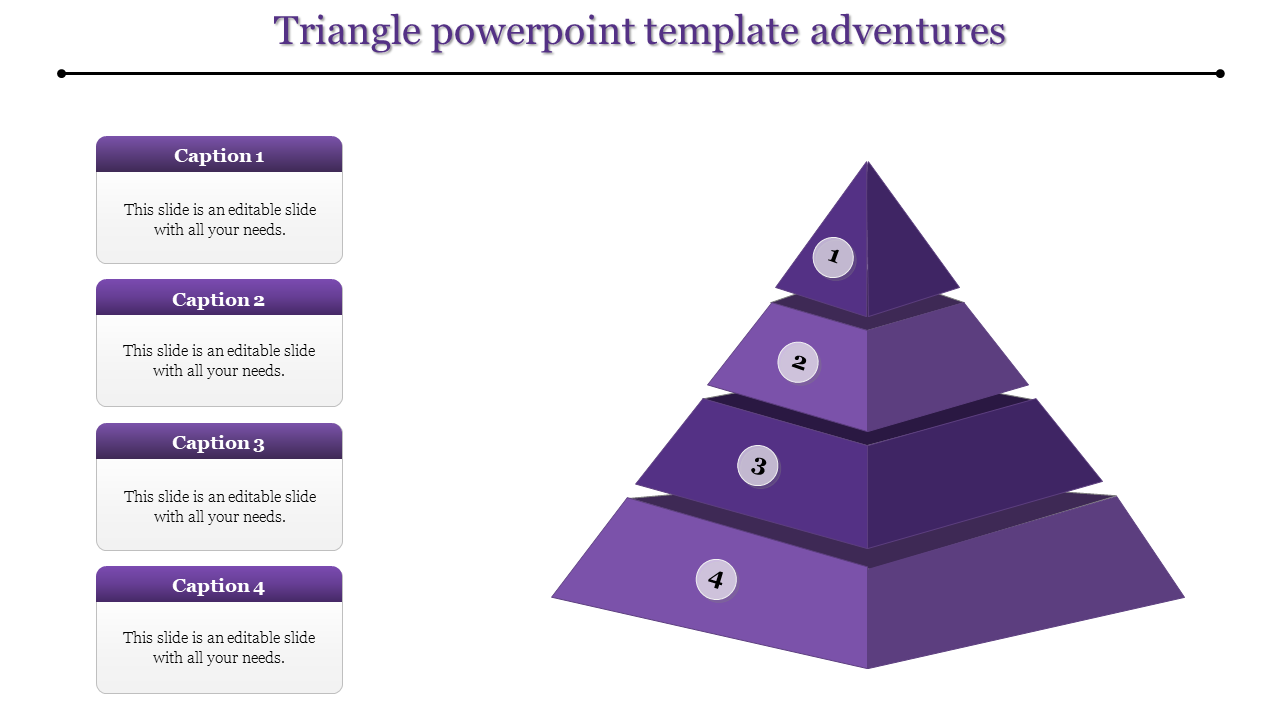 Triangle powerpoint template adventures

Caption 1

This slide is an editable slide with all your needs.

Caption 2

This slide is an editable slide with all your needs.

Caption 3

This slide is an editable slide with all your needs.

Caption 4

This slide is an editable slide with all your needs.

1

2

3

4